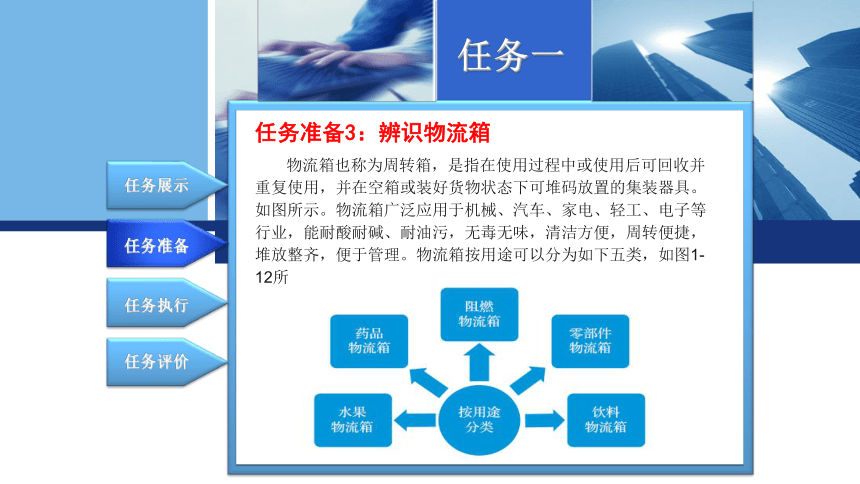 任务一

任务展示

任务准备

任务执行

任务评价

任务准备3：辨识物流箱

物流箱也称为周转箱，是指在使用过程中或使用后可回收并重复使用，并在空箱或装好货物状态下可堆码放置的集装器具。如图所示。物流箱广泛应用于机械、汽车、家电、轻工、电子等行业，能耐酸耐碱、耐油污，无毒无味，清洁方便，周转便捷，堆放整齐，便于管理。物流箱按用途可以分为如下五类，如图1-12所

阻燃物流箱

药品物流箱

零部件物流箱

水果物流箱

按用途分类

饮料物流箱